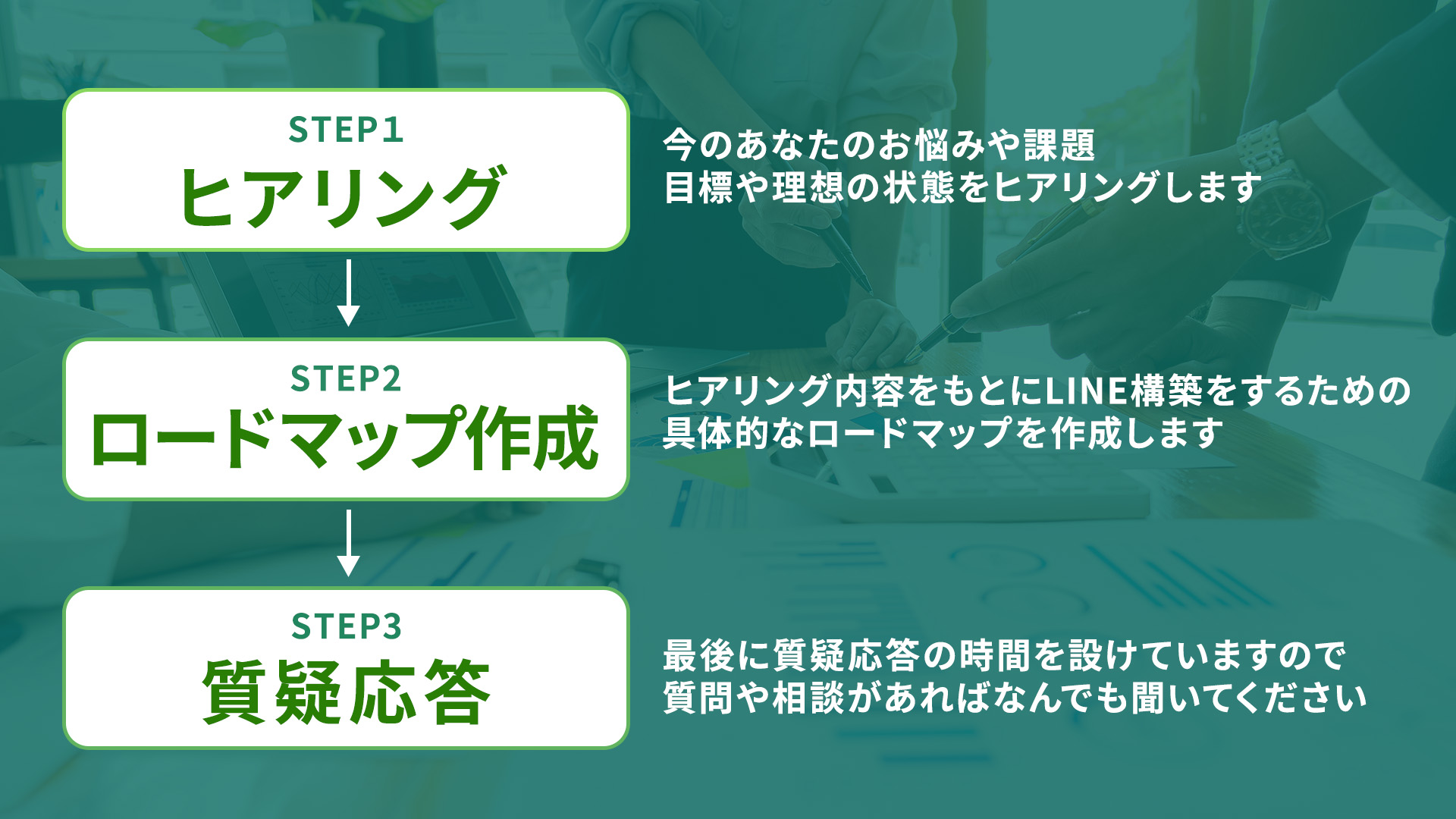 STEP1
ヒアリング

今のあなたのお悩みや課題
目標や理想の状態をヒアリングします

STEP2
ロードマップ作成

ヒアリング内容をもとにLINE構築をするための
具体的なロードマップを作成します

STEP3
質疑応答

最後に質疑応答の時間を設けていますので
質問や相談があればなんでも聞いてください